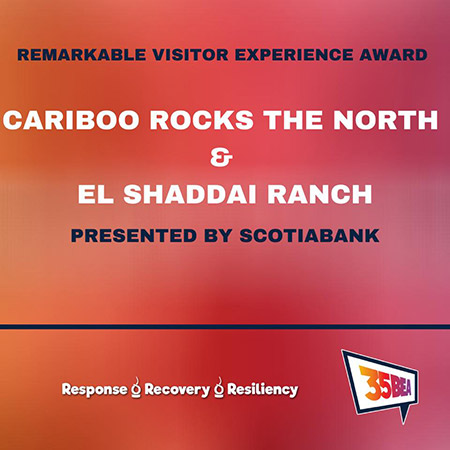 REMARKABLE VISITOR EXPERIENCE AWARD

CARIBOO ROCKS THE NORTH
&
EL SHADDAI RANCH

PRESENTED BY SCOTIABANK

Response Recovery Resiliency

35 BEA